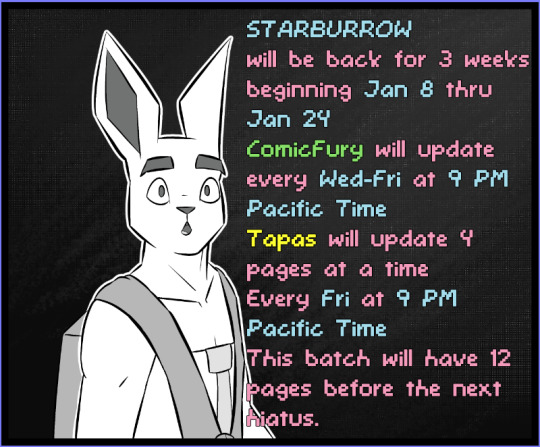 STARBURROW
will be back for 3 weeks beginning Jan 8 thru Jan 24
ComicFury will update every Wed-Fri at 9 PM Pacific Time
Tapas will update 4 pages at a time Every Fri at 9 PM Pacific Time
This batch will have 12 pages before the next hiatus.